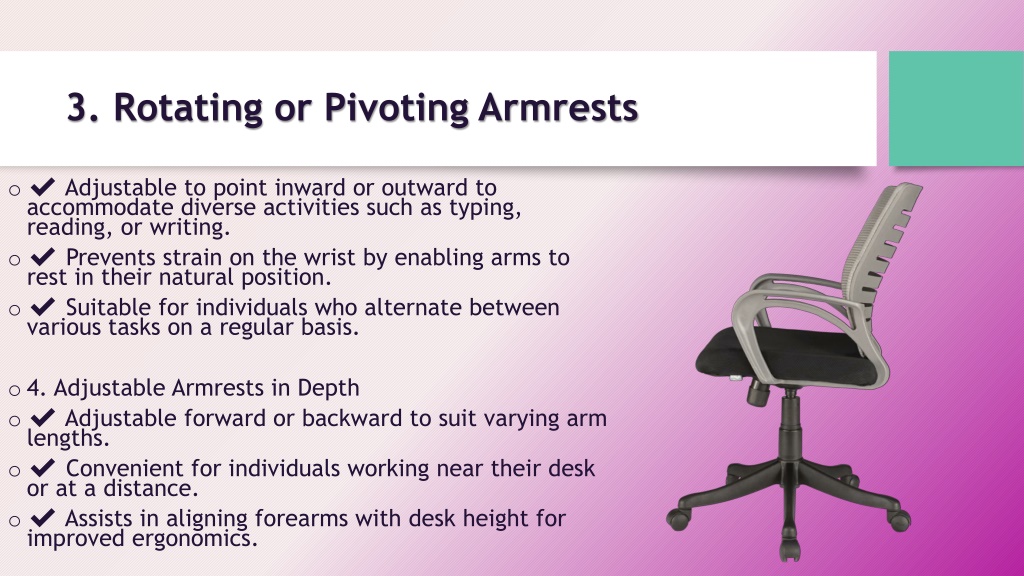 3. Rotating or Pivoting Armrests

o ✔ Adjustable to point inward or outward to accommodate diverse activities such as typing, reading, or writing.

o ✔ Prevents strain on the wrist by enabling arms to rest in their natural position.

o ✔ Suitable for individuals who alternate between various tasks on a regular basis.

o 4. Adjustable Armrests in Depth

o ✔ Adjustable forward or backward to suit varying arm lengths.

o ✔ Convenient for individuals working near their desk or at a distance.

o ✔ Assists in aligning forearms with desk height for improved ergonomics.